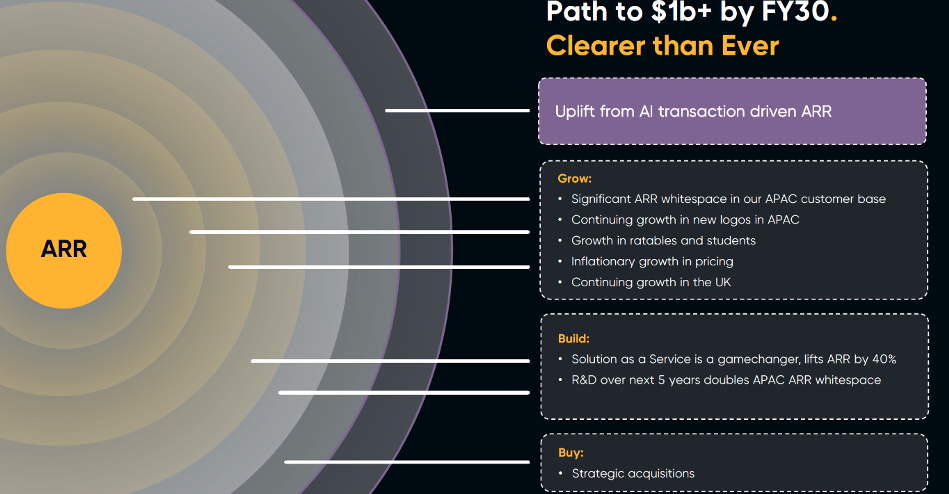 Path to \$1b+ by FY30.
Clearer than Ever

ARR

Uplift from AI transaction driven ARR

Grow:
• Significant ARR whitespace in our APAC customer base
• Continuing growth in new logos in APAC
• Growth in ratables and students
• Inflationary growth in pricing
• Continuing growth in the UK

Build:
• Solution as a Service is a gamechanger, lifts ARR by 40%
• R&D over next 5 years doubles APAC ARR whitespace

Buy:
• Strategic acquisitions